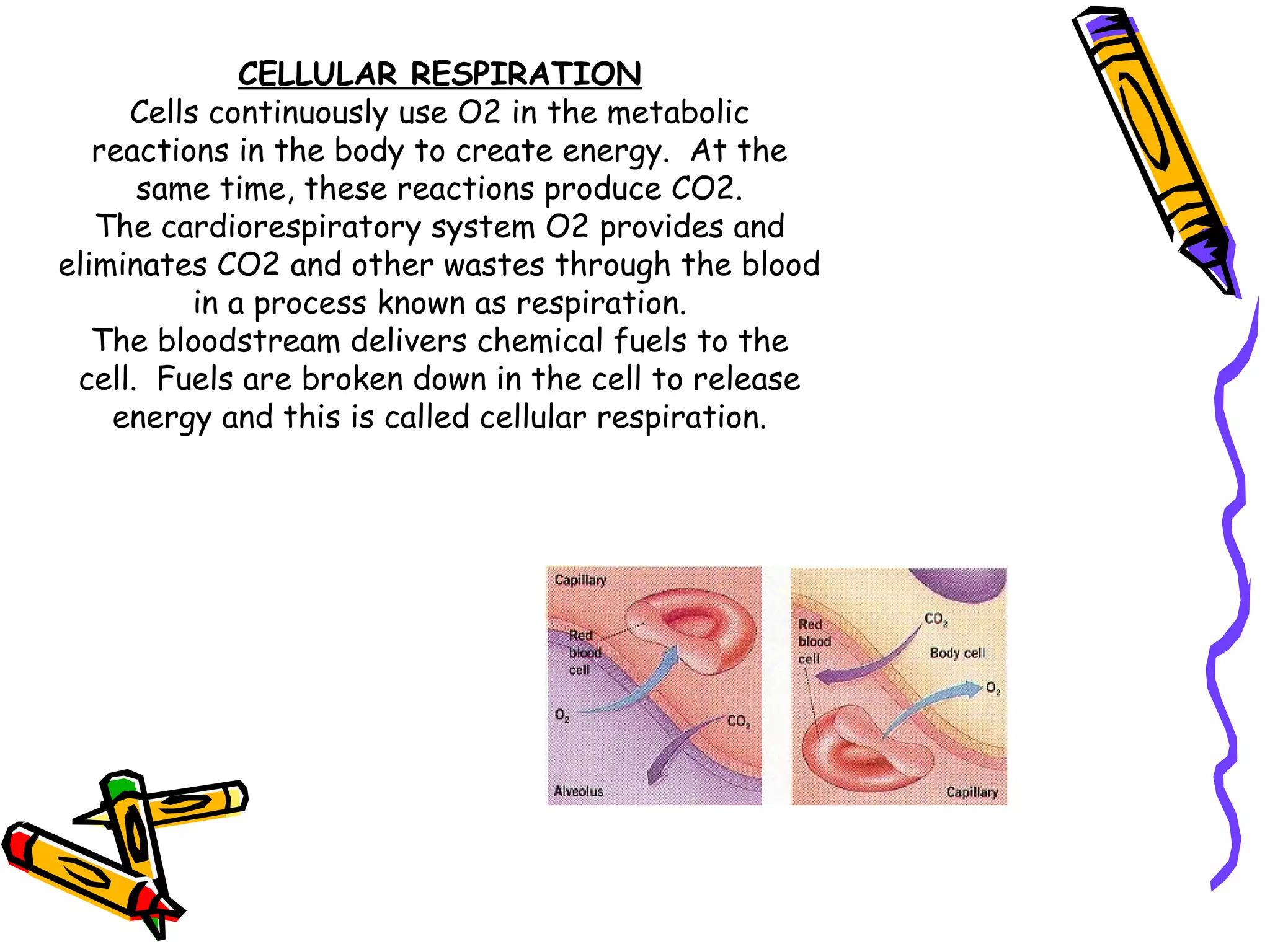 CELLULAR RESPIRATION
Cells continuously use O2 in the metabolic reactions in the body to create energy. At the same time, these reactions produce CO2.
The cardiorespiratory system O2 provides and eliminates CO2 and other wastes through the blood in a process known as respiration.
The bloodstream delivers chemical fuels to the cell. Fuels are broken down in the cell to release energy and this is called cellular respiration.

Capillary
Red blood cell
$O_2$
$CO_2$
Alveolus

Red blood cell
$CO_2$
Body cell
$O_2$
Capillary